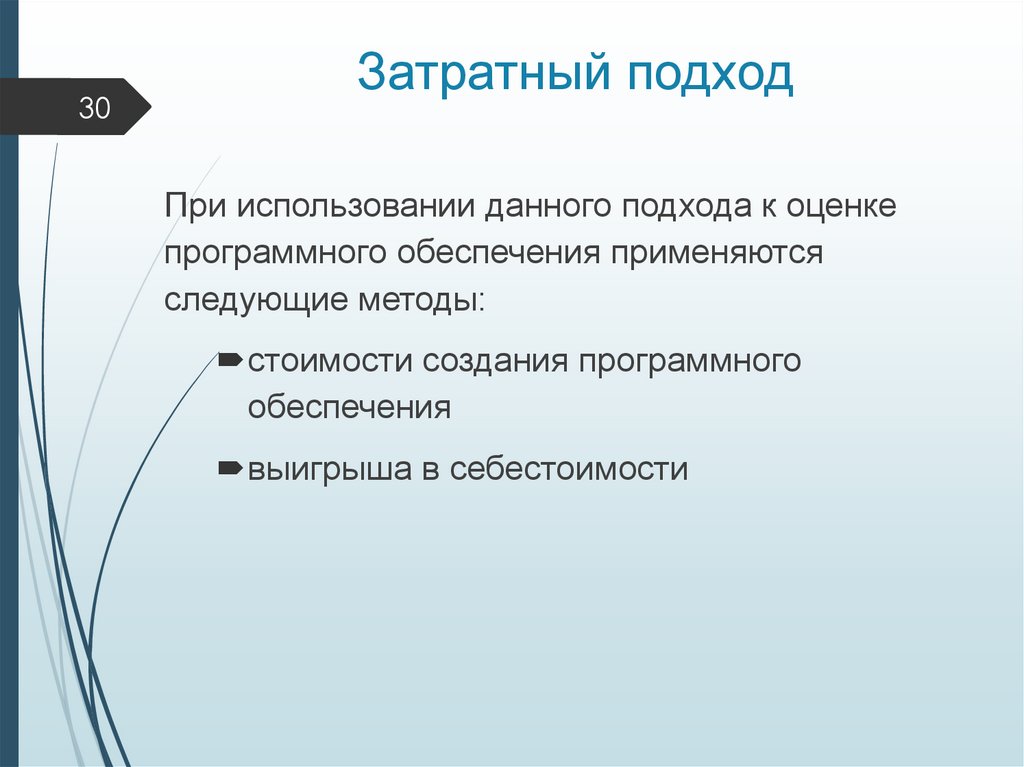 30

Затратный подход

При использовании данного подхода к оценке программного обеспечения применяются следующие методы:

стоимости создания программного обеспечения

выигрыша в себестоимости